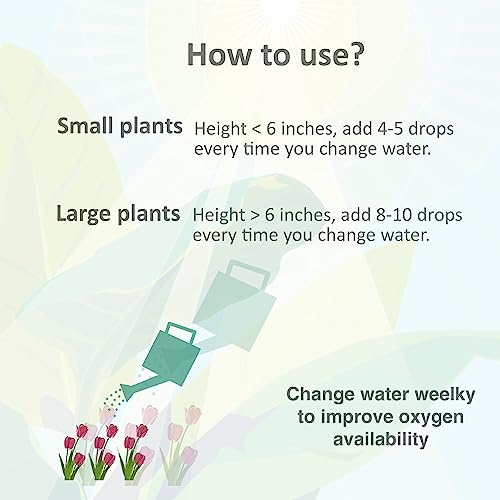 How to use?

Small plants Height < 6 inches, add 4-5 drops every time you change water.

Large plants Height > 6 inches, add 8-10 drops every time you change water.

Change water weelky to improve oxygen availability